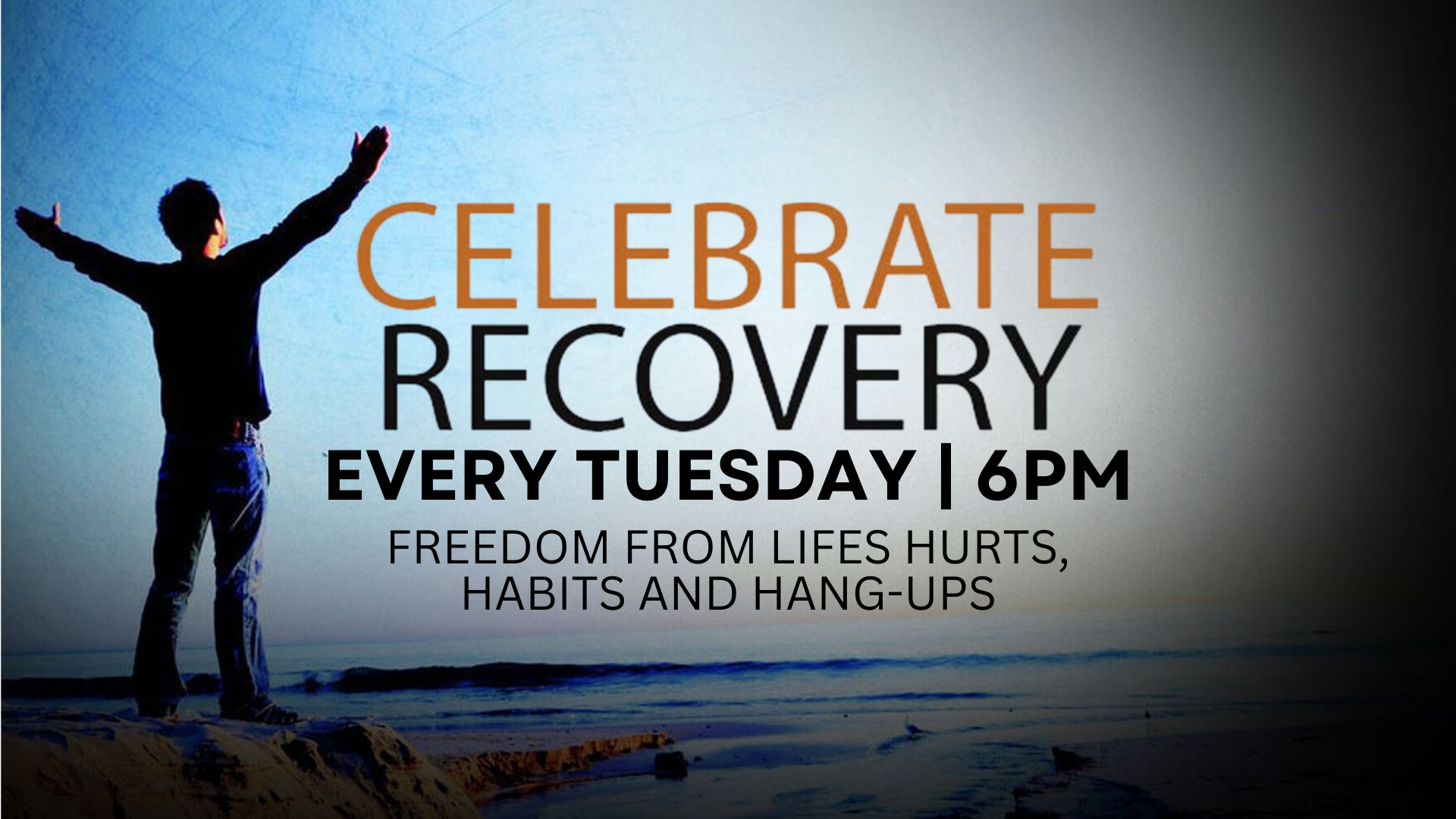 CELEBRATE
RECOVERY
EVERY TUESDAY | 6PM
FREEDOM FROM LIFES HURTS, HABITS AND HANG-UPS